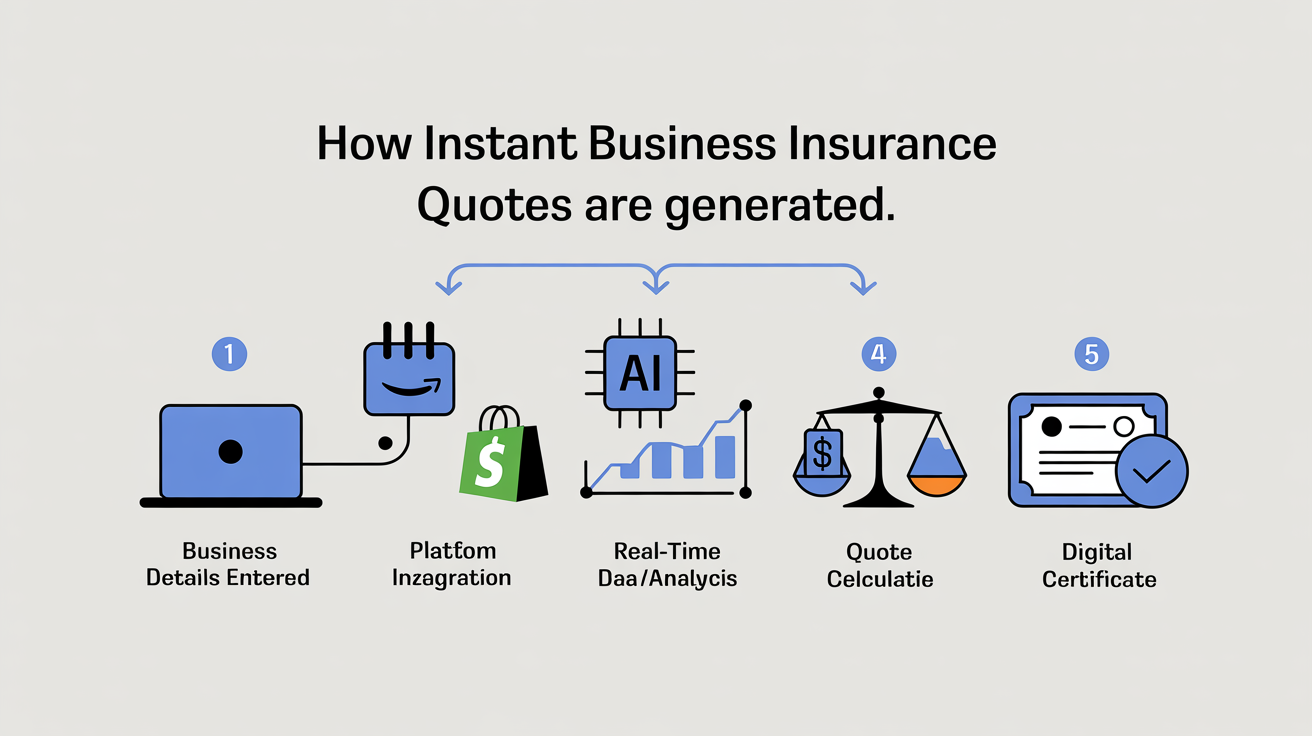 How Instant Business Insurance Quotes are generated.

1

AI

4

5

$

$

Business Details Entered

Platfom Inzagration

Real-Time Daa/Analycis

Quote Celculatie

Digital Certificate